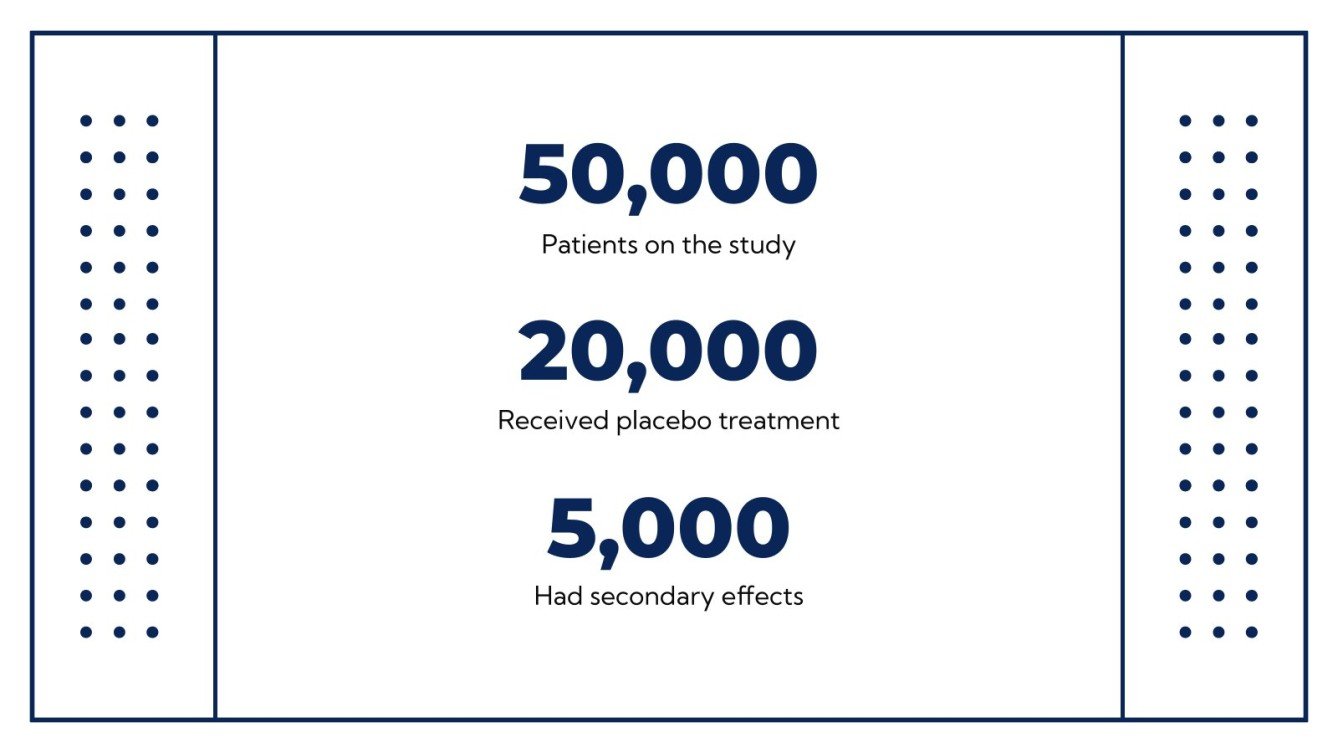 50,000
Patients on the study

20,000
Received placebo treatment

5,000
Had secondary effects